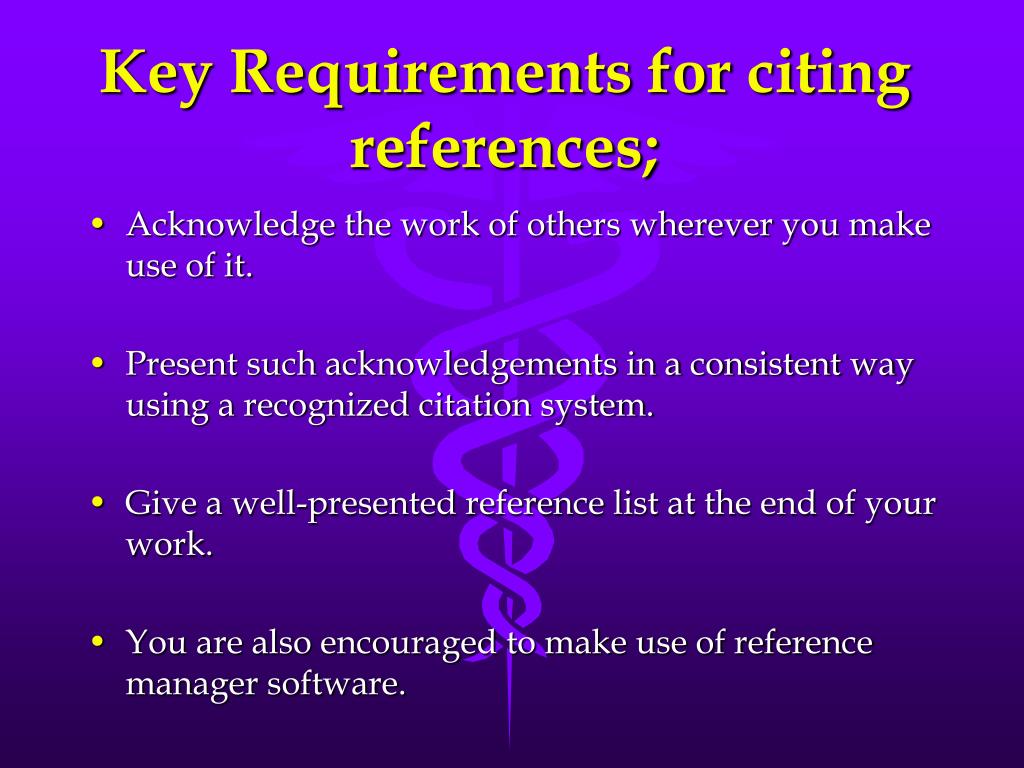 Key Requirements for citing references;

• Acknowledge the work of others wherever you make use of it.

• Present such acknowledgements in a consistent way using a recognized citation system.

• Give a well-presented reference list at the end of your work.

• You are also encouraged to make use of reference manager software.